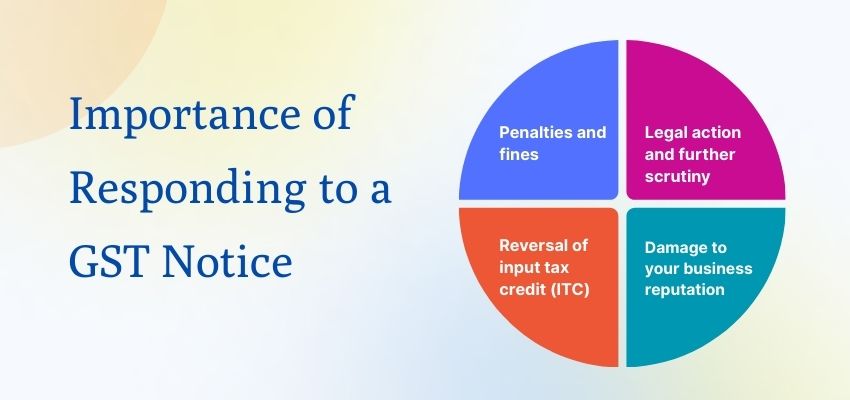 Importance of Responding to a GST Notice

Penalties and fines

Legal action and further scrutiny

Reversal of input tax credit (ITC)

Damage to your business reputation